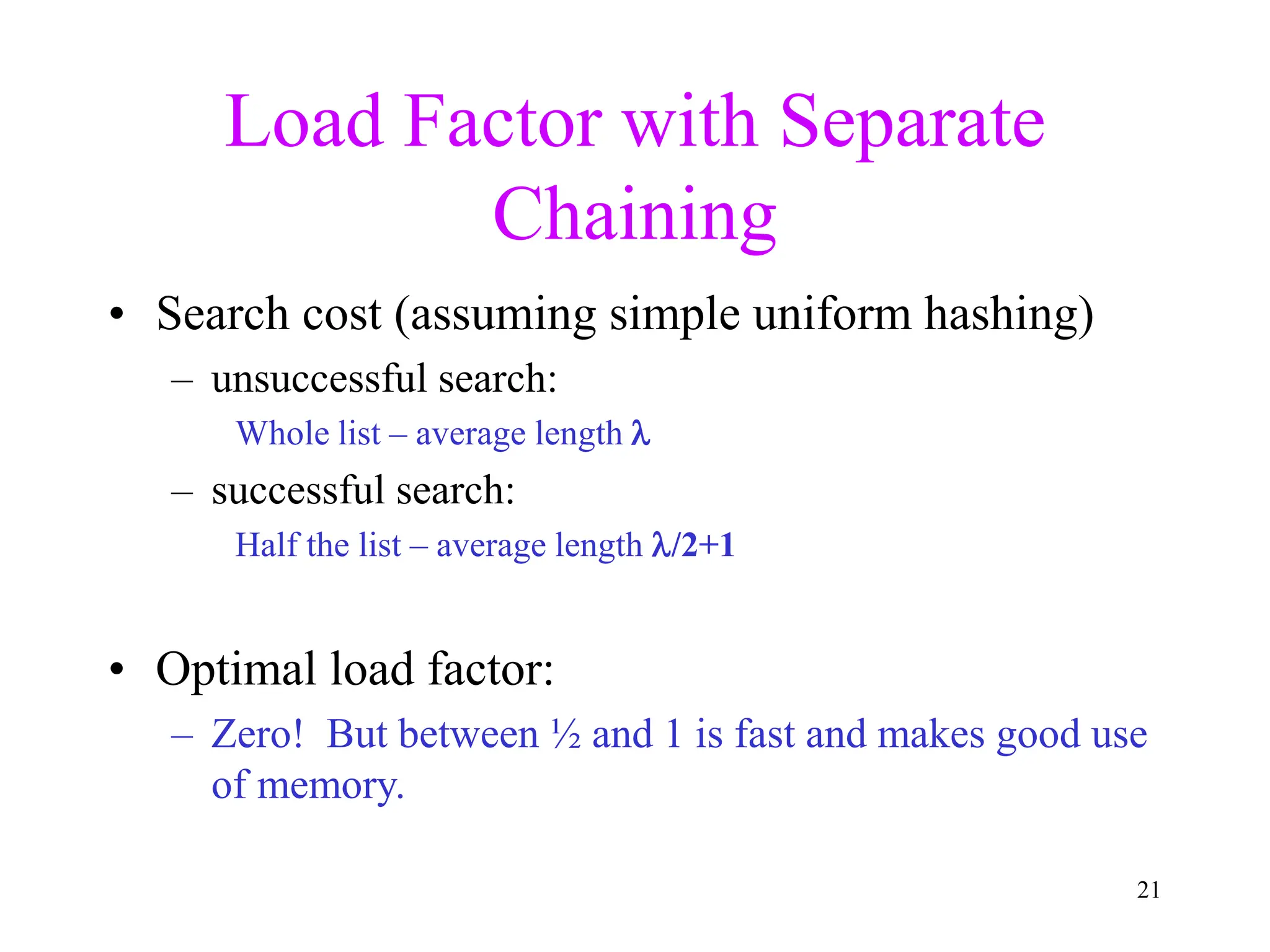 Load Factor with Separate Chaining

• Search cost (assuming simple uniform hashing)
– unsuccessful search:
Whole list – average length $\lambda$
– successful search:
Half the list – average length $\lambda/2+1$

• Optimal load factor:
– Zero! But between ½ and 1 is fast and makes good use of memory.

21